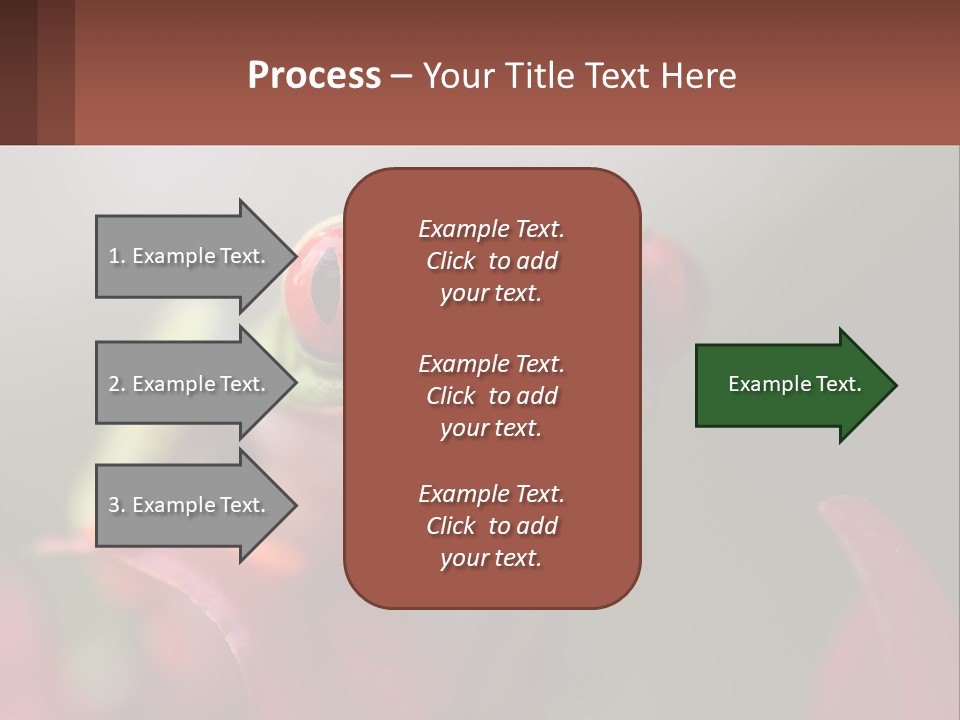 Process – Your Title Text Here

1. Example Text.

2. Example Text.

3. Example Text.

Example Text. Click to add your text.

Example Text. Click to add your text.

Example Text. Click to add your text.

Example Text.